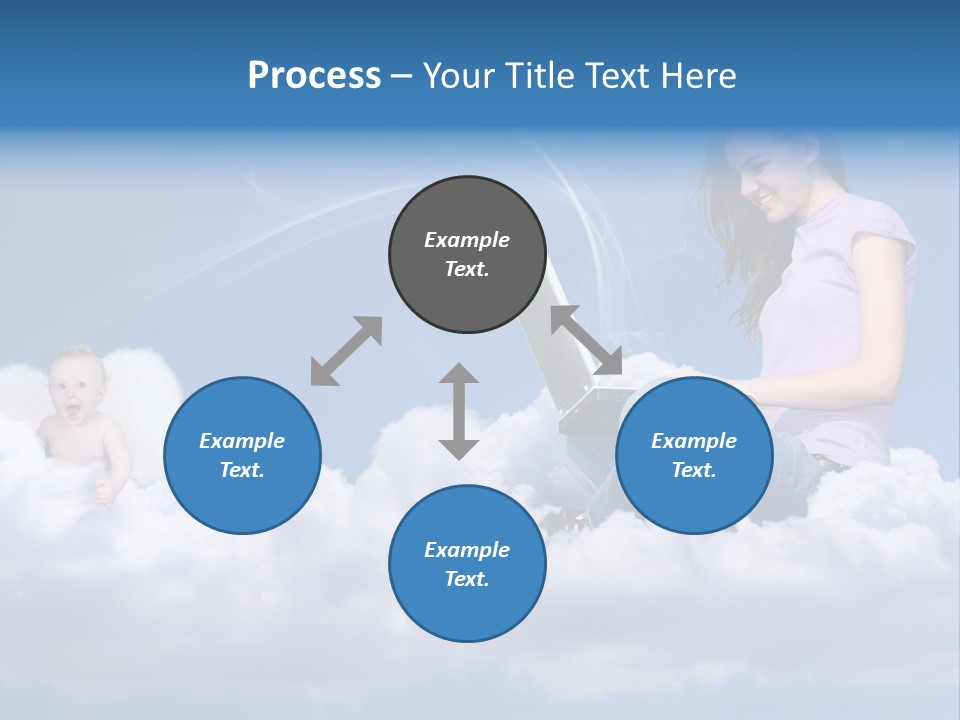 Process – Your Title Text Here

Example Text.

Example Text.

Example Text.

Example Text.